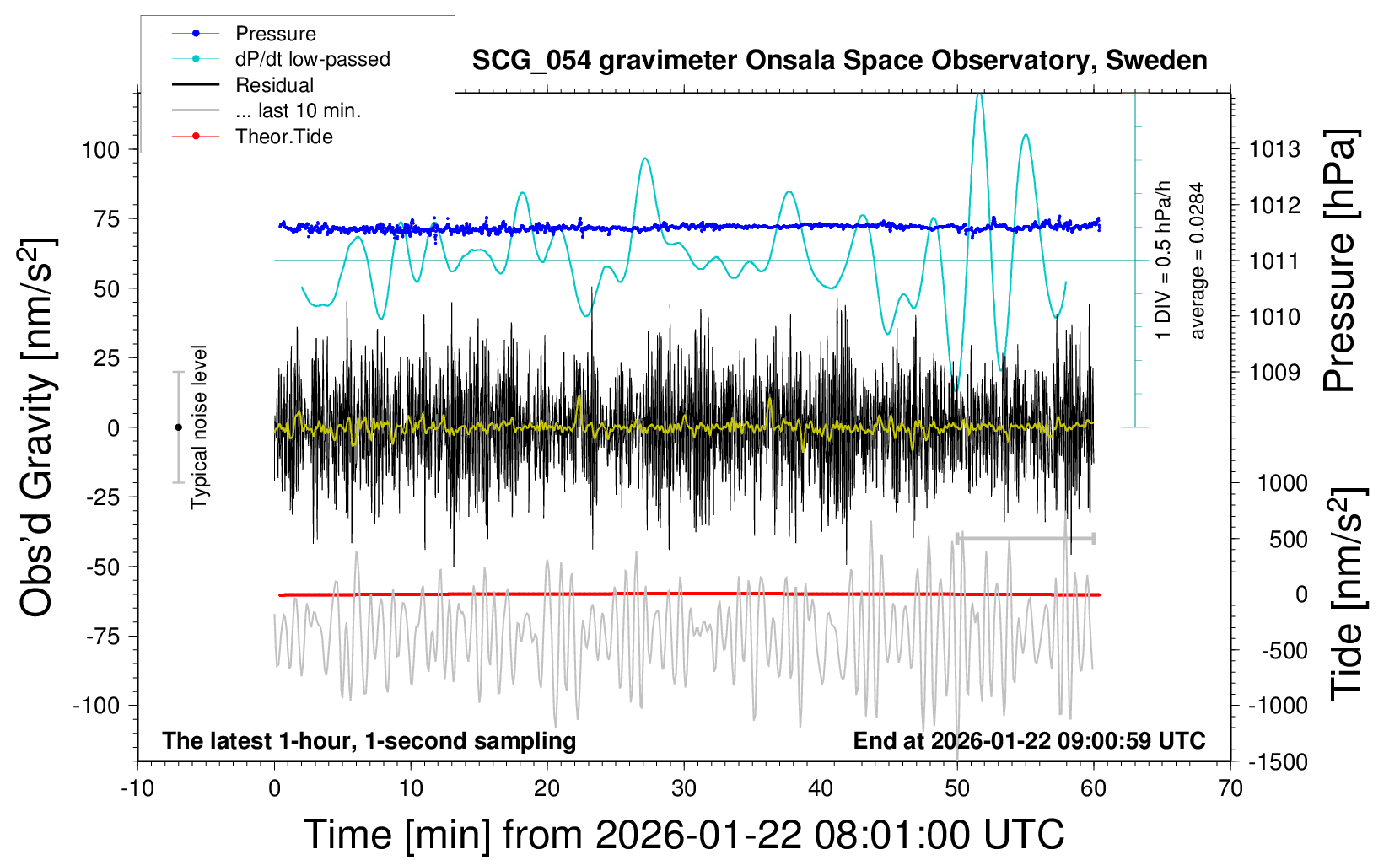 Pressure
dP/dt low-passed
Residual
... last 10 min.
Theor.Tide

SCG_054 gravimeter Onsala Space Observatory, Sweden

Obs'd Gravity [nm/s$^2$]

100
75
50
25
0
-25
-50
-75
-100

Typical noise level

1 DIV = 0.5 hPa/h
average = 0.0284

1013
1012
1011
1010
1009

Pressure [hPa]

1000
500
0
-500
-1000
-1500

Tide [nm/s$^2$]

The latest 1-hour, 1-second sampling
End at 2026-01-22 09:00:59 UTC

-10
0
10
20
30
40
50
60
70

Time [min] from 2026-01-22 08:01:00 UTC